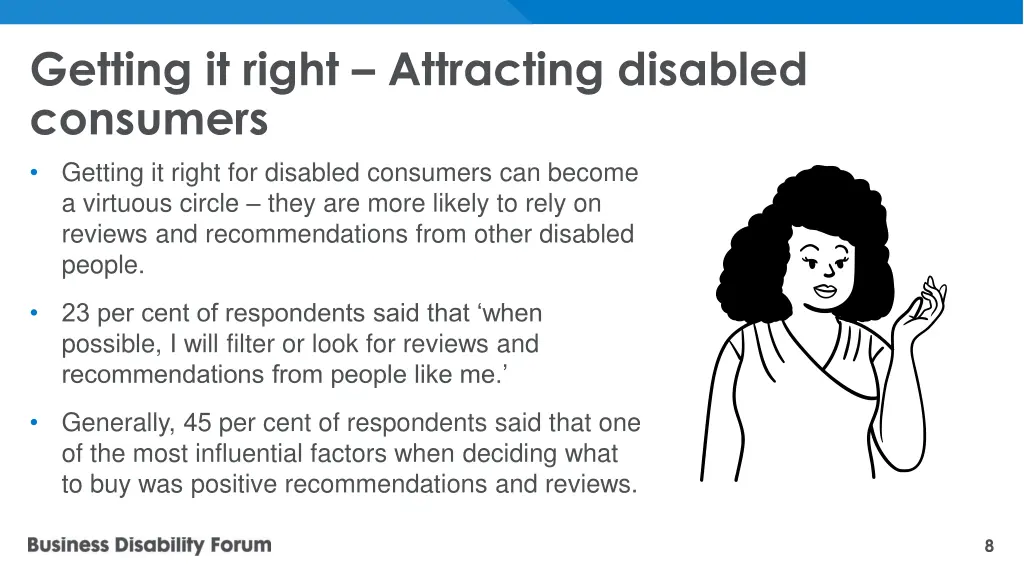 Getting it right – Attracting disabled consumers

• Getting it right for disabled consumers can become a virtuous circle – they are more likely to rely on reviews and recommendations from other disabled people.

• 23 per cent of respondents said that ‘when possible, I will filter or look for reviews and recommendations from people like me.’

• Generally, 45 per cent of respondents said that one of the most influential factors when deciding what to buy was positive recommendations and reviews.

Business Disability Forum

8